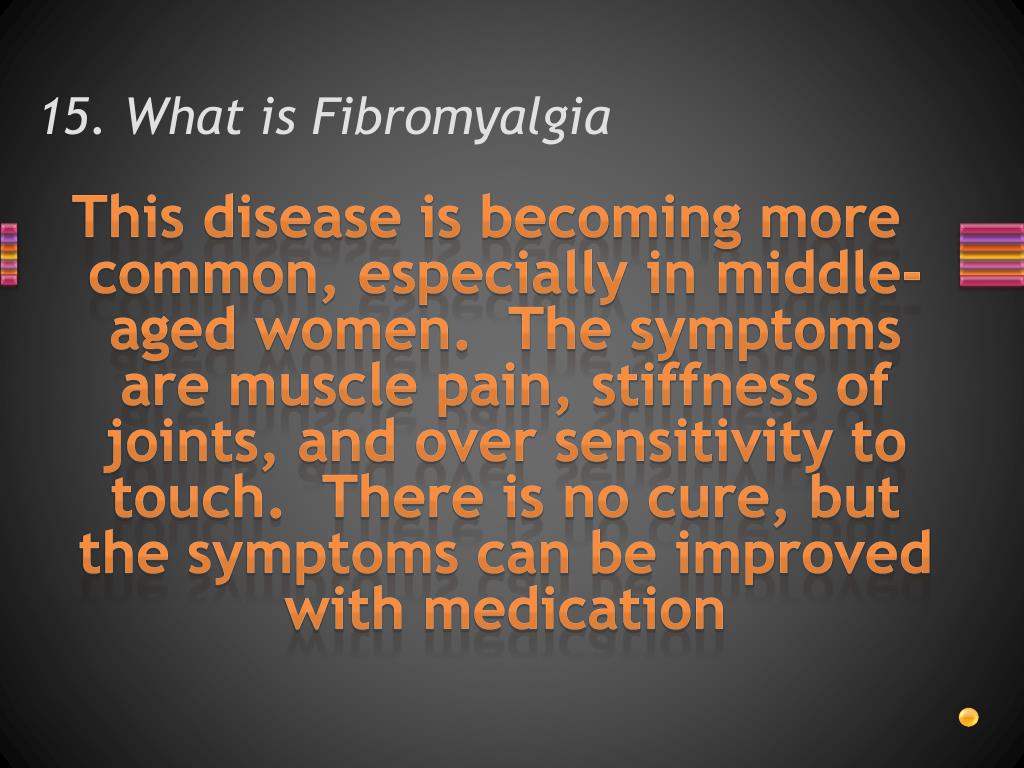 15. What is Fibromyalgia

This disease is becoming more common, especially in middle-aged women. The symptoms are muscle pain, stiffness of joints, and over sensitivity to touch. There is no cure, but the symptoms can be improved with medication